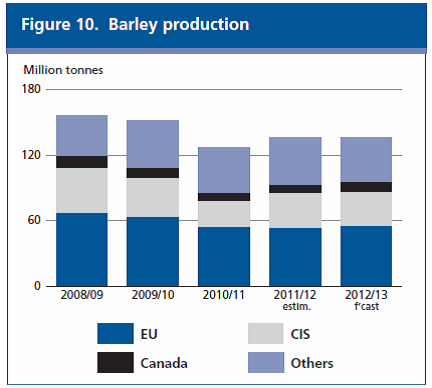 Figure 10. Barley production

Million tonnes

180
120
60
0

2008/09
2009/10
2010/11
2011/12 estim.
2012/13 f'cast

EU
CIS
Canada
Others